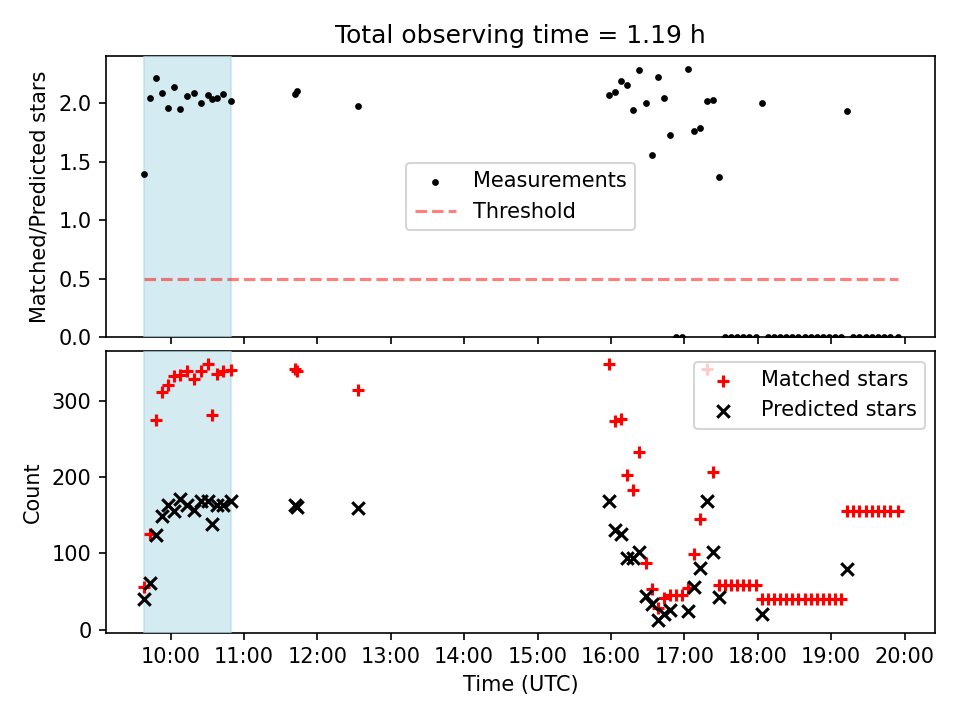 Total observing time = 1.19 h

Matched/Predicted stars

2.0
1.5
1.0
0.5
0.0

Measurements
Threshold

Count

300
200
100
0

Matched stars
Predicted stars

10:00 11:00 12:00 13:00 14:00 15:00 16:00 17:00 18:00 19:00 20:00

Time (UTC)